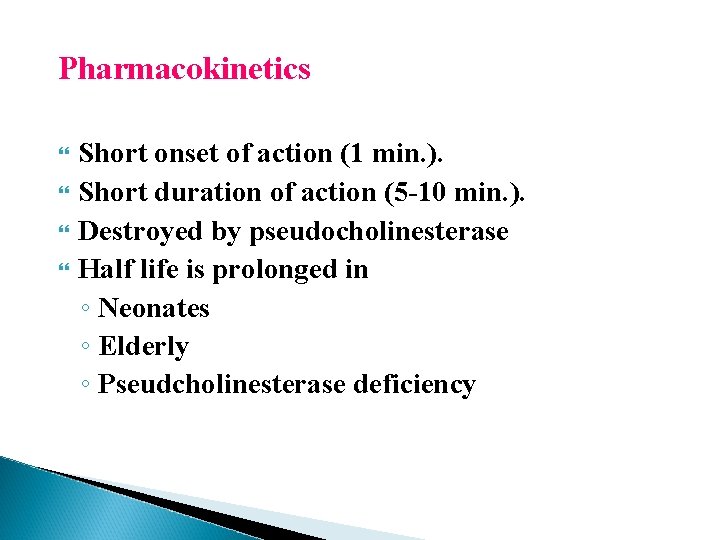 Pharmacokinetics

Short onset of action (1 min.).
Short duration of action (5-10 min.).
Destroyed by pseudocholinesterase
Half life is prolonged in
◦ Neonates
◦ Elderly
◦ Pseudcholinesterase deficiency